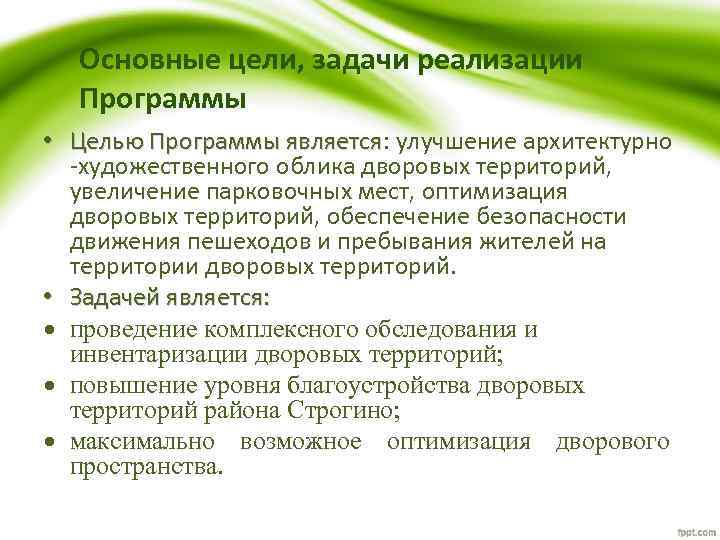 Основные цели, задачи реализации Программы

• Целью Программы является: улучшение архитектурно -художественного облика дворовых территорий, увеличение парковочных мест, оптимизация дворовых территорий, обеспечение безопасности движения пешеходов и пребывания жителей на территории дворовых территорий.

• Задачей является:

• проведение комплексного обследования и инвентаризации дворовых территорий;

• повышение уровня благоустройства дворовых территорий района Строгино;

• максимально возможное оптимизация дворового пространства.

fppt.com